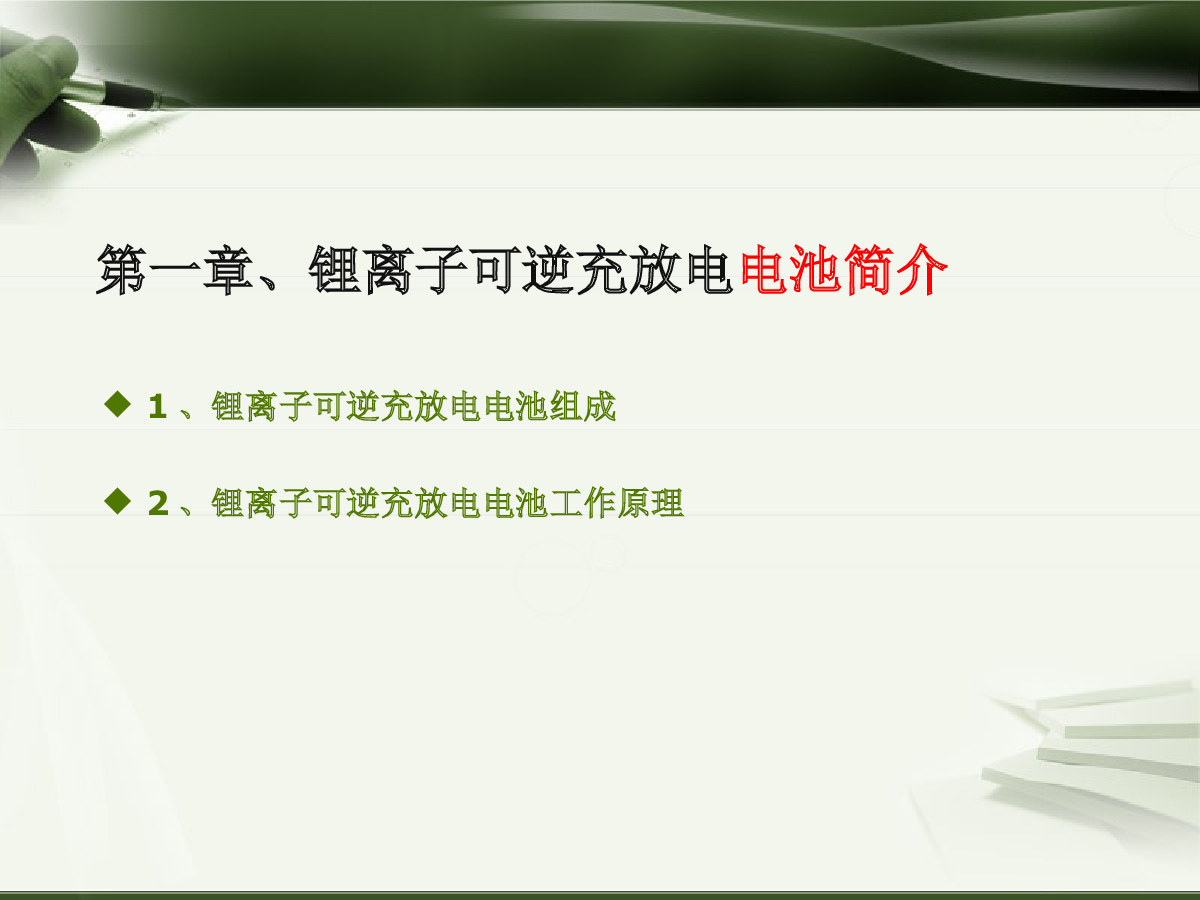 第一章、锂离子可逆充放电电池简介

◆ 1 、锂离子可逆充放电电池组成

◆ 2 、锂离子可逆充放电电池工作原理